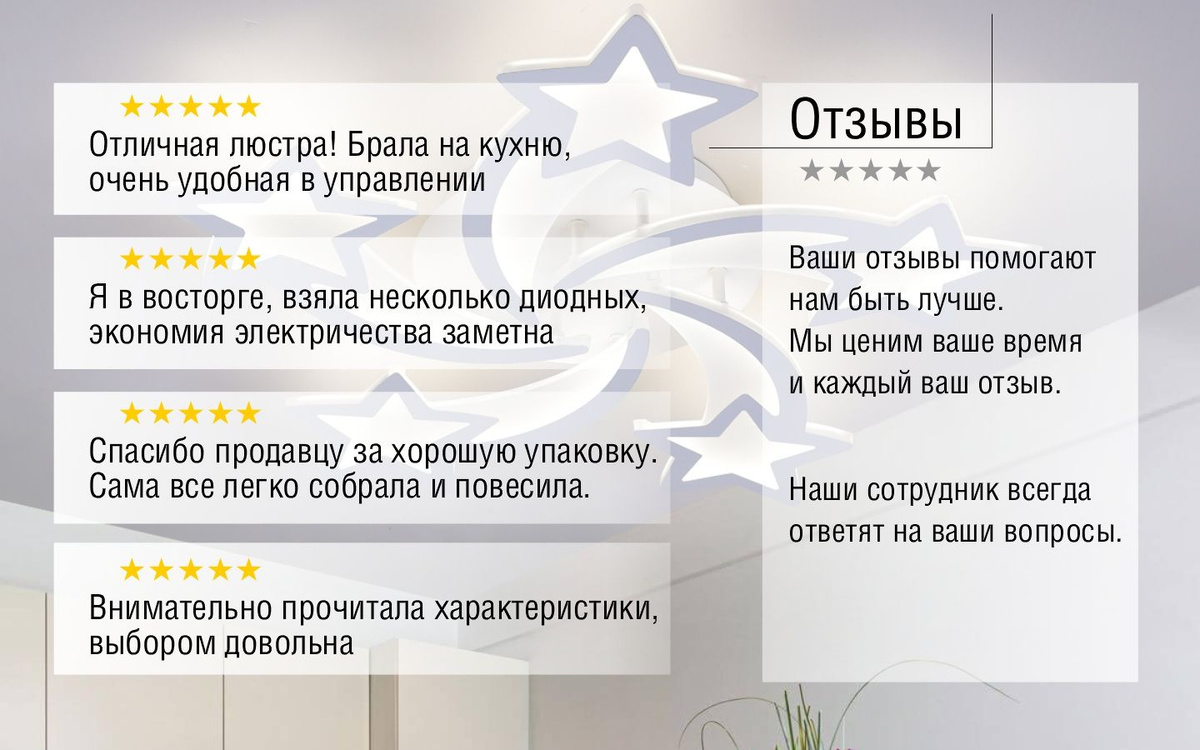 ★★★★★
Отличная люстра! Брала на кухню, очень удобная в управлении

★★★★★
Я в восторге, взяла несколько диодных, экономия электричества заметна

★★★★★
Спасибо продавцу за хорошую упаковку. Сама все легко собрала и повесила.

★★★★★
Внимательно прочитала характеристики, выбором довольна

Отзывы
★★★★★

Ваши отзывы помогают нам быть лучше.
Мы ценим ваше время и каждый ваш отзыв.

Наши сотрудник всегда ответят на ваши вопросы.